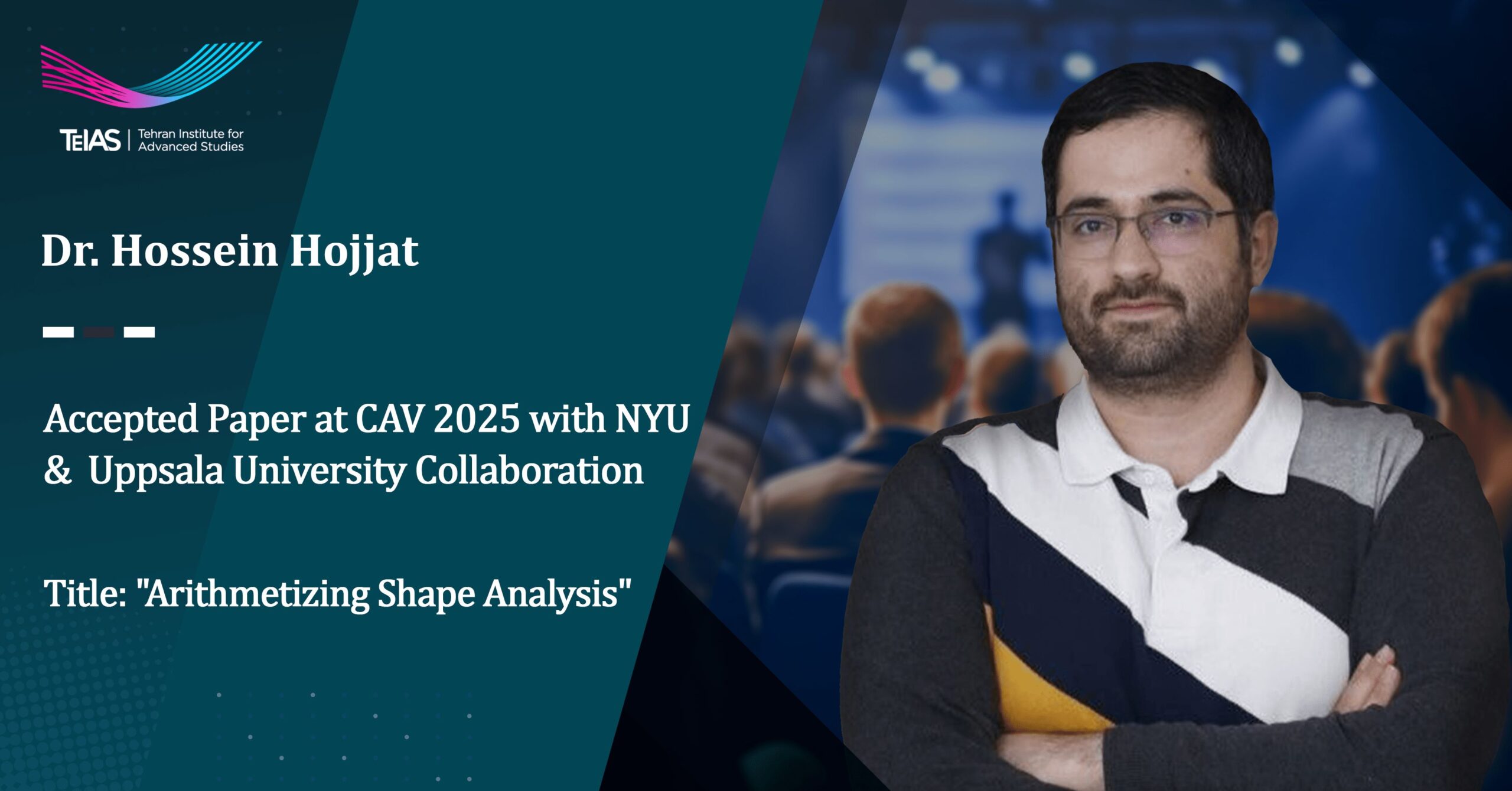 TeIAS | Tehran Institute for Advanced Studies

Dr. Hossein Hojjat

Accepted Paper at CAV 2025 with NYU & Uppsala University Collaboration

Title: "Arithmetizing Shape Analysis"